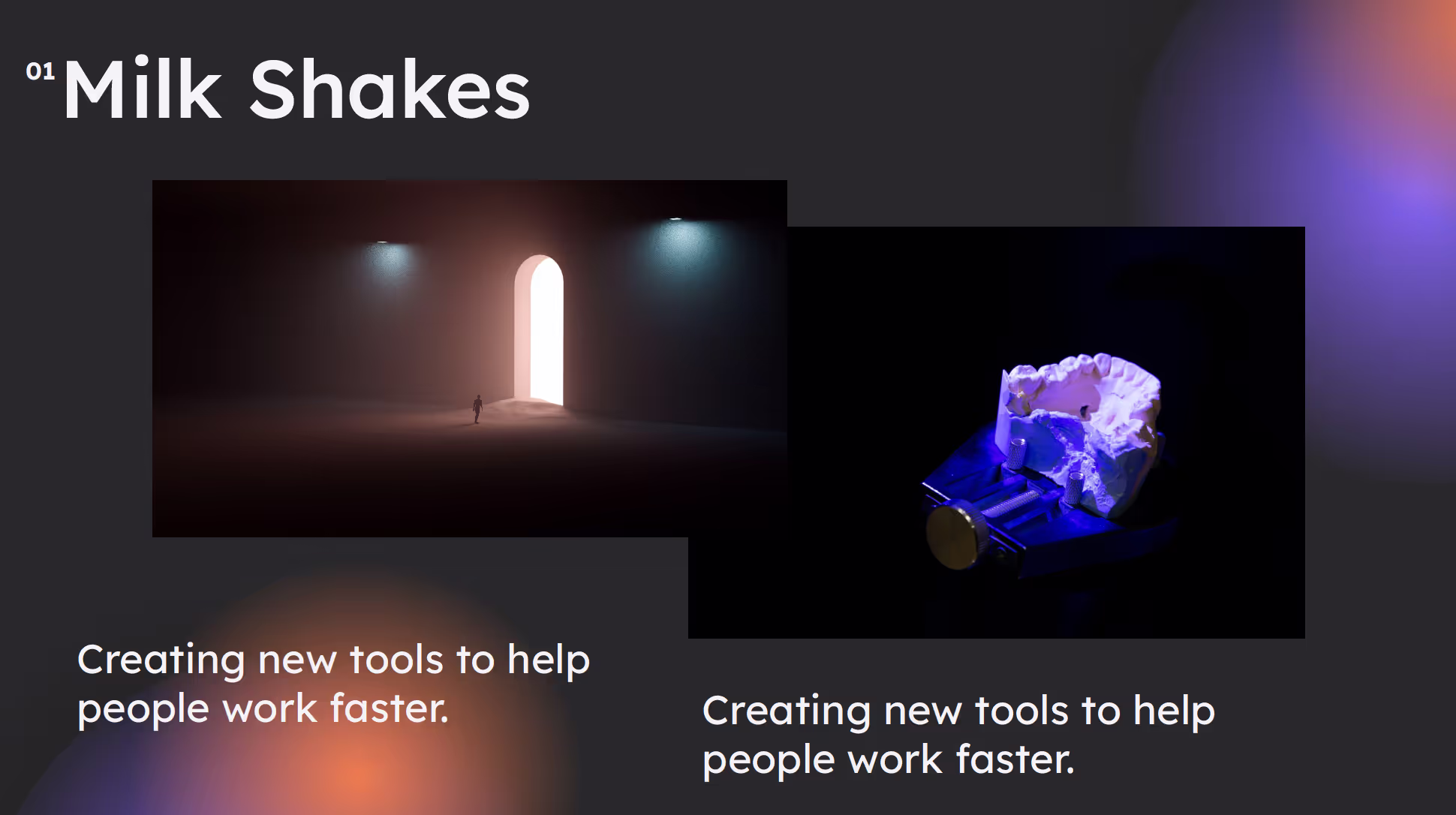 01 Milk Shakes

Creating new tools to help people work faster.

Creating new tools to help people work faster.